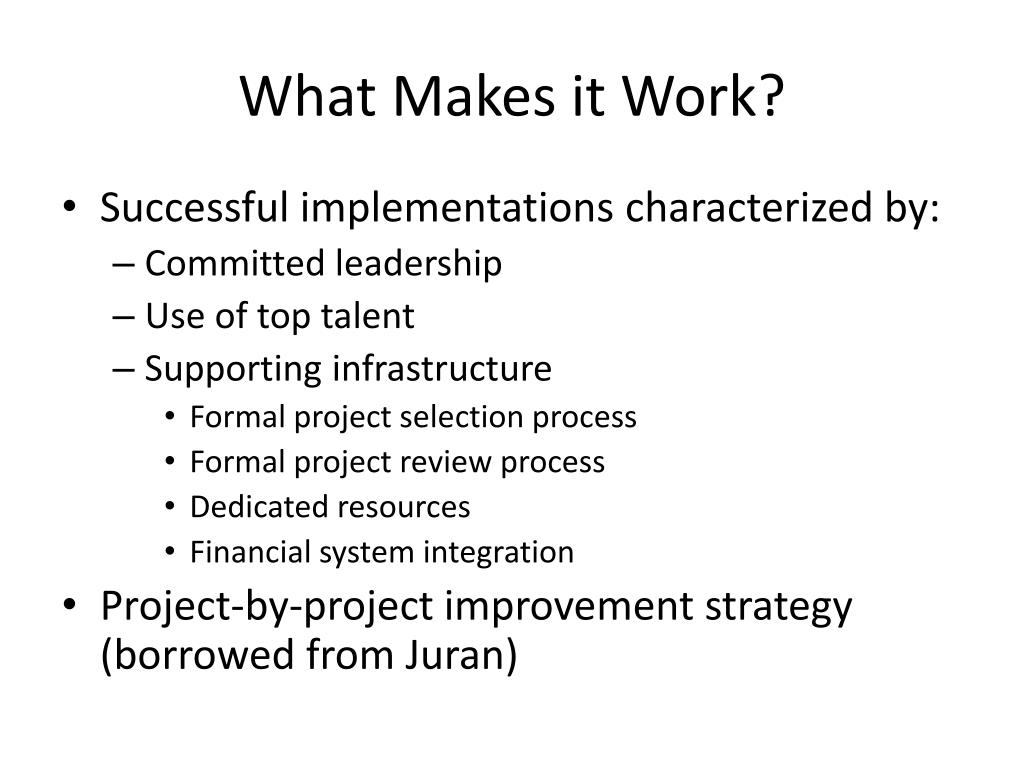 What Makes it Work?

• Successful implementations characterized by:
– Committed leadership
– Use of top talent
– Supporting infrastructure
• Formal project selection process
• Formal project review process
• Dedicated resources
• Financial system integration
• Project-by-project improvement strategy (borrowed from Juran)